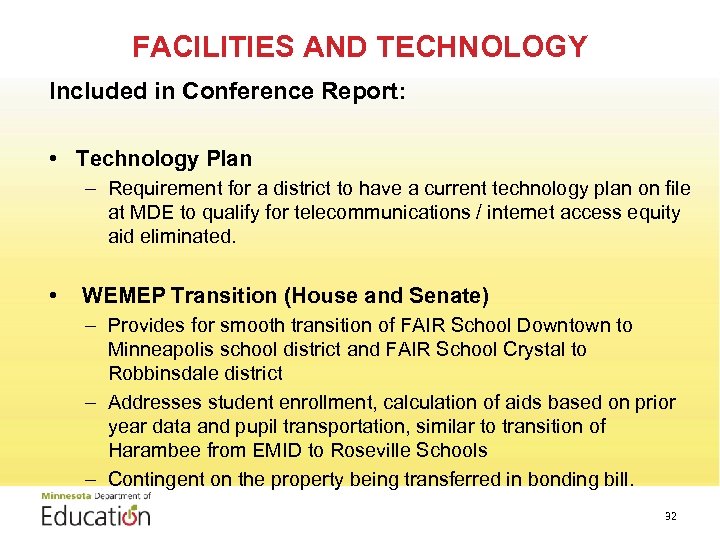 FACILITIES AND TECHNOLOGY

Included in Conference Report:

• Technology Plan
– Requirement for a district to have a current technology plan on file at MDE to qualify for telecommunications / internet access equity aid eliminated.

• WEMEP Transition (House and Senate)
– Provides for smooth transition of FAIR School Downtown to Minneapolis school district and FAIR School Crystal to Robbinsdale district
– Addresses student enrollment, calculation of aids based on prior year data and pupil transportation, similar to transition of Harambee from EMID to Roseville Schools
– Contingent on the property being transferred in bonding bill.

Minnesota Department of Education

32